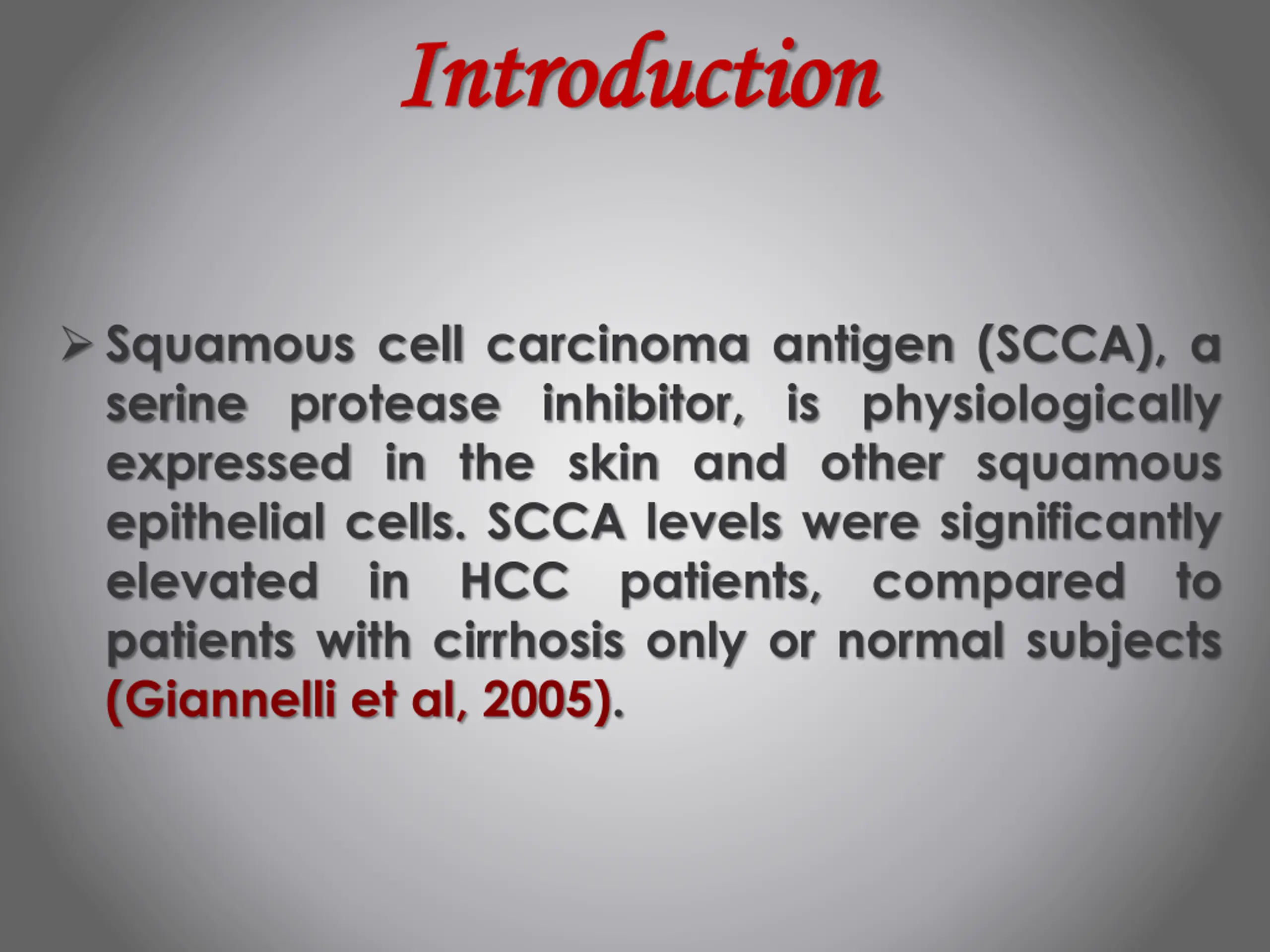 Introduction

➢ Squamous cell carcinoma antigen (SCCA), a serine protease inhibitor, is physiologically expressed in the skin and other squamous epithelial cells. SCCA levels were significantly elevated in HCC patients, compared to patients with cirrhosis only or normal subjects (Giannelli et al, 2005).